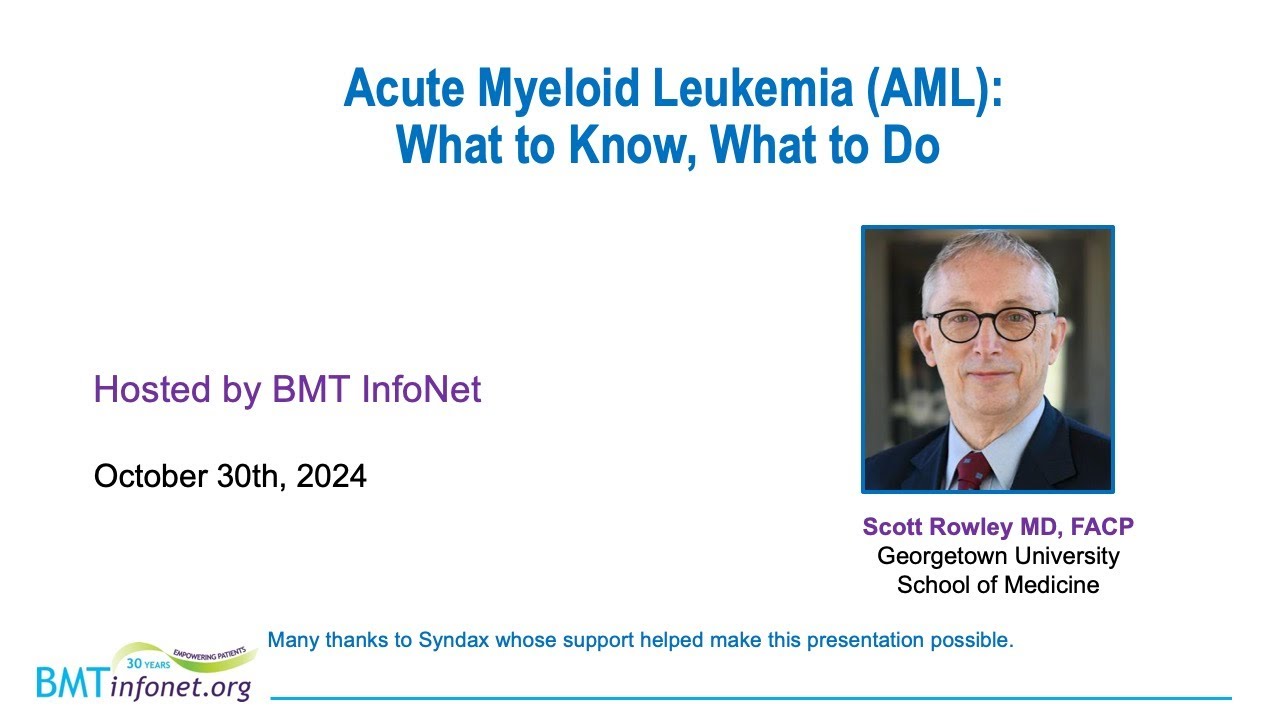 Acute Myeloid Leukemia (AML):
What to Know, What to Do

Hosted by BMT InfoNet

October 30th, 2024

Scott Rowley MD, FACP
Georgetown University
School of Medicine

Many thanks to Syndax whose support helped make this presentation possible.

30 YEARS EMPOWERING PATIENTS
BMTinfonet.org